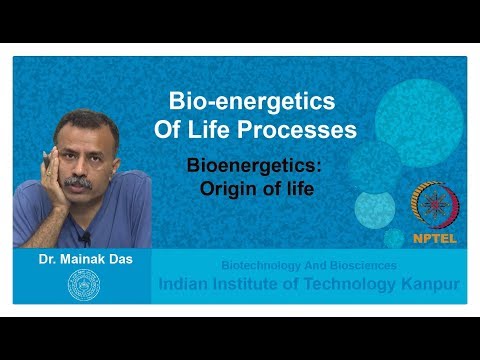 Bio-energetics
Of Life Processes

Bioenergetics:
Origin of life

NPTEL

Dr. Mainak Das

Biotechnology And Biosciences
Indian Institute of Technology Kanpur